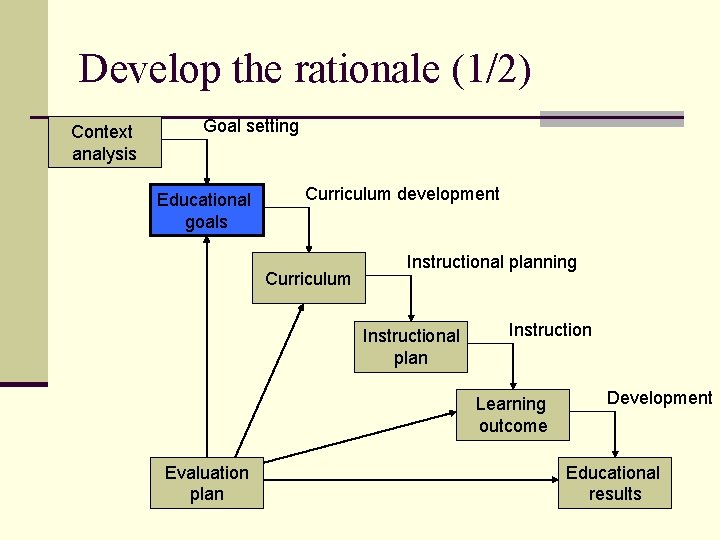 Develop the rationale (1/2)

Context analysis

Goal setting

Educational goals

Curriculum development

Curriculum

Instructional planning

Instructional plan

Instruction

Learning outcome

Development

Evaluation plan

Educational results